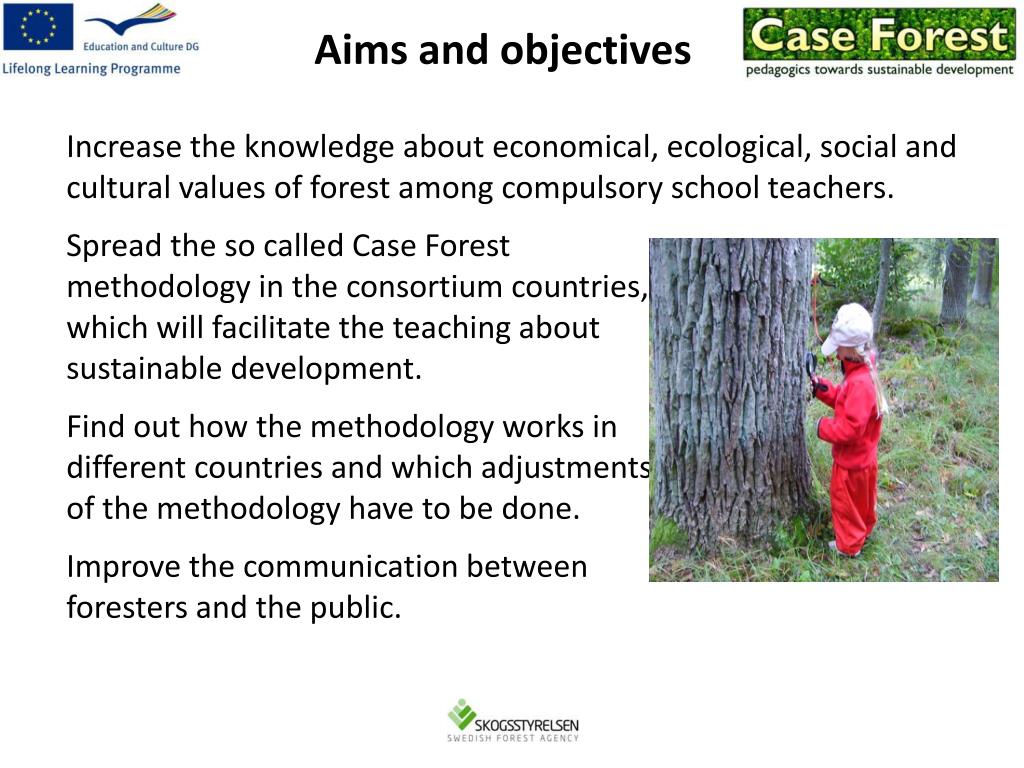 Education and Culture DG
Lifelong Learning Programme

Aims and objectives

Case Forest
pedagogics towards sustainable development

Increase the knowledge about economical, ecological, social and cultural values of forest among compulsory school teachers.

Spread the so called Case Forest methodology in the consortium countries, which will facilitate the teaching about sustainable development.

Find out how the methodology works in different countries and which adjustments of the methodology have to be done.

Improve the communication between foresters and the public.

SKOGSSTYRELSEN
SWEDISH FOREST AGENCY